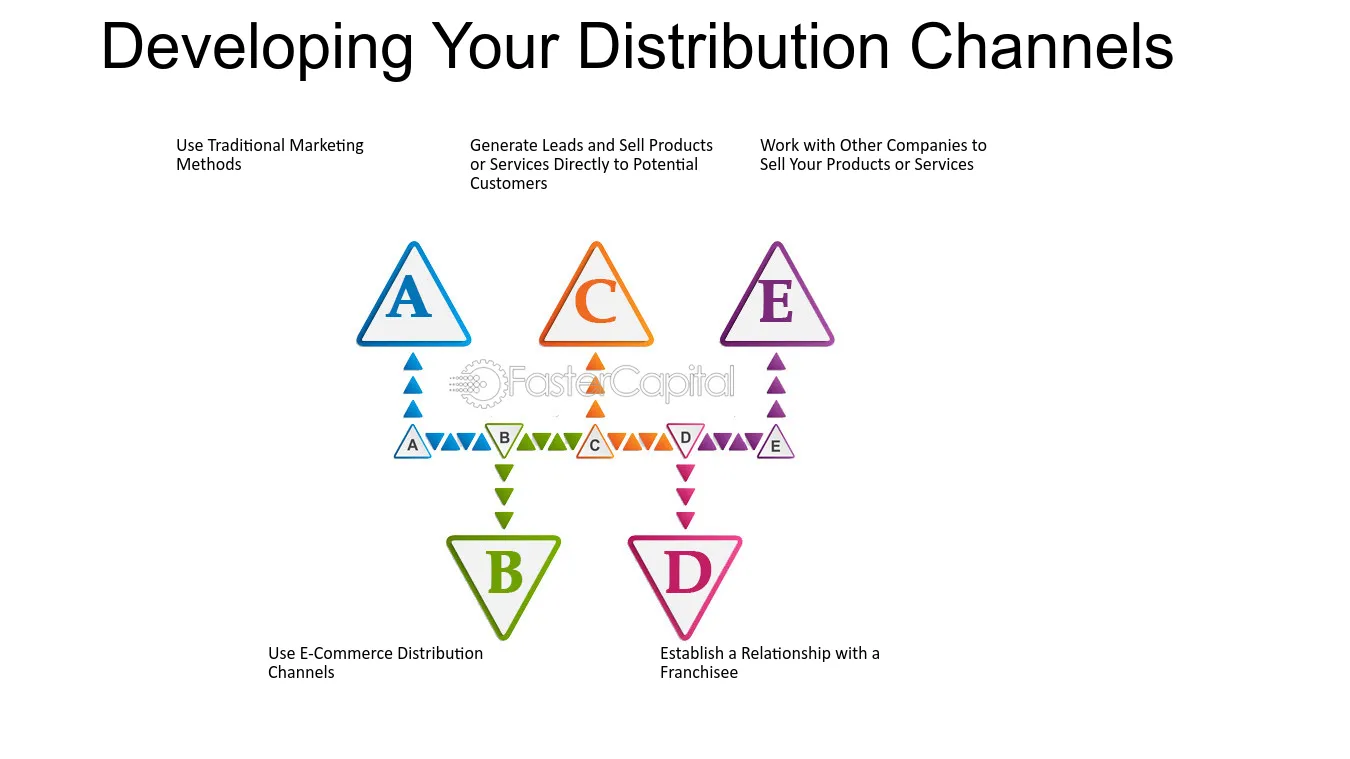 Developing Your Distribution Channels

Use Traditional Marketing Methods

Generate Leads and Sell Products or Services Directly to Potential Customers

Work with Other Companies to Sell Your Products or Services

A

C

E

A

B

C

D

E

B

D

Use E-Commerce Distribution Channels

Establish a Relationship with a Franchisee

FasterCapital